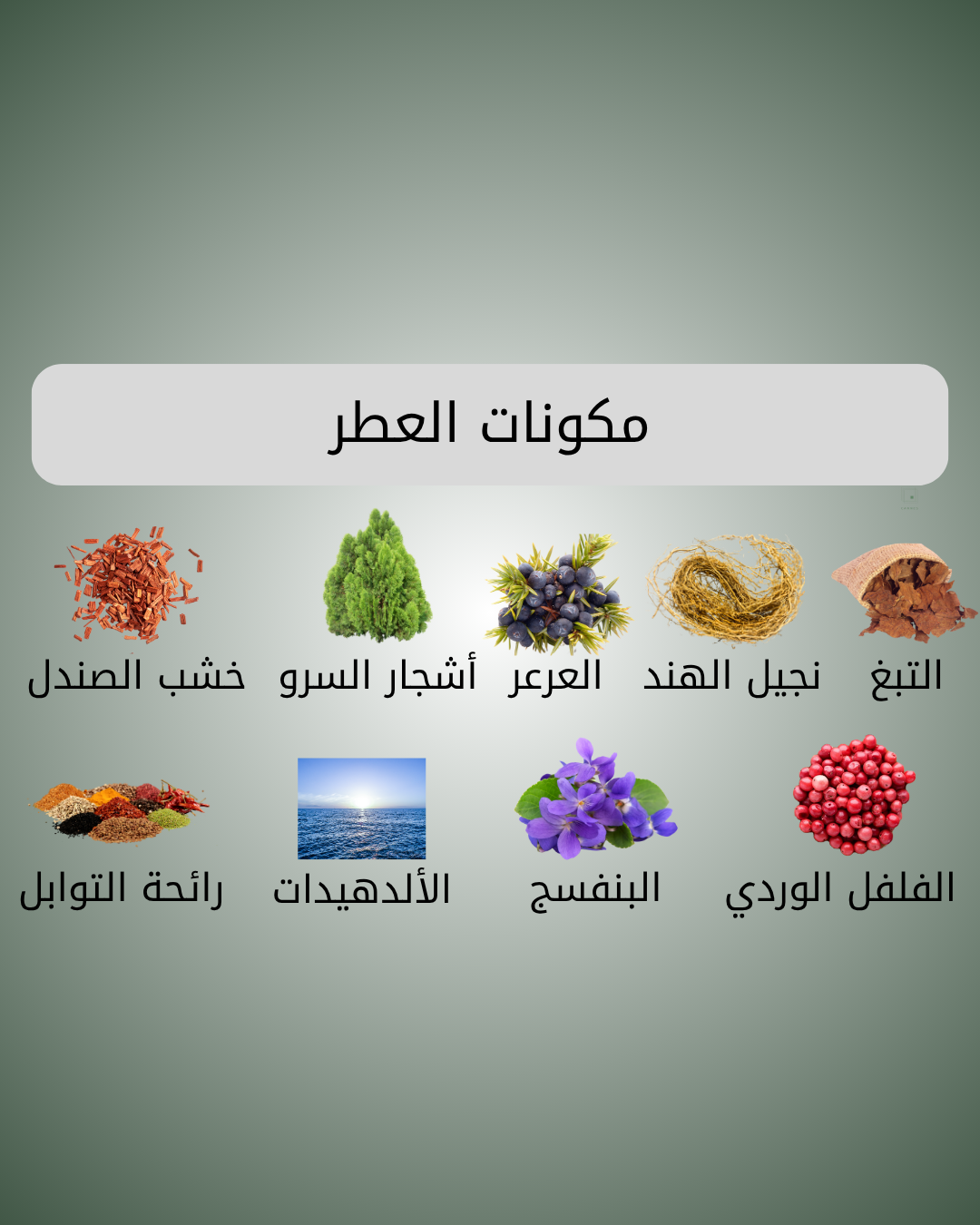 مكونات العطر

التبغ
نجيل الهند
العرعر
أشجار السرو
خشب الصندل

الفلفل الوردي
البنفسج
الألدهيدات
رائحة التوابل